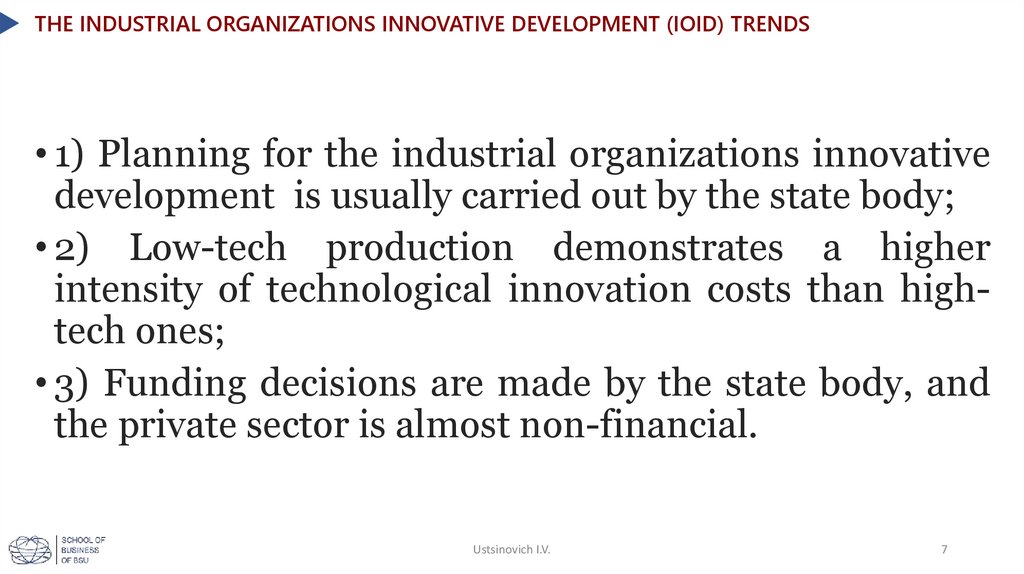 THE INDUSTRIAL ORGANIZATIONS INNOVATIVE DEVELOPMENT (IOID) TRENDS

• 1) Planning for the industrial organizations innovative development is usually carried out by the state body;

• 2) Low-tech production demonstrates a higher intensity of technological innovation costs than high-tech ones;

• 3) Funding decisions are made by the state body, and the private sector is almost non-financial.

SCHOOL OF BUSINESS OF BSU

Ustsinovich I.V.

7